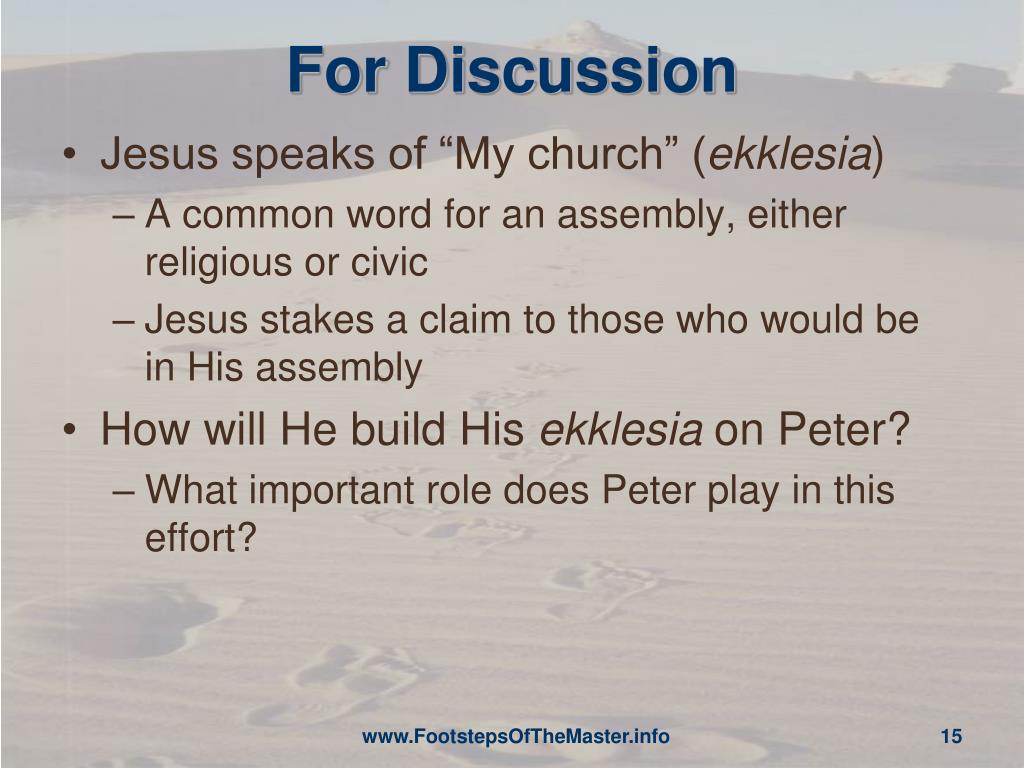 For Discussion

• Jesus speaks of “My church” (ekklesia)
– A common word for an assembly, either religious or civic
– Jesus stakes a claim to those who would be in His assembly
• How will He build His ekklesia on Peter?
– What important role does Peter play in this effort?

www.FootstepsOfTheMaster.info

15